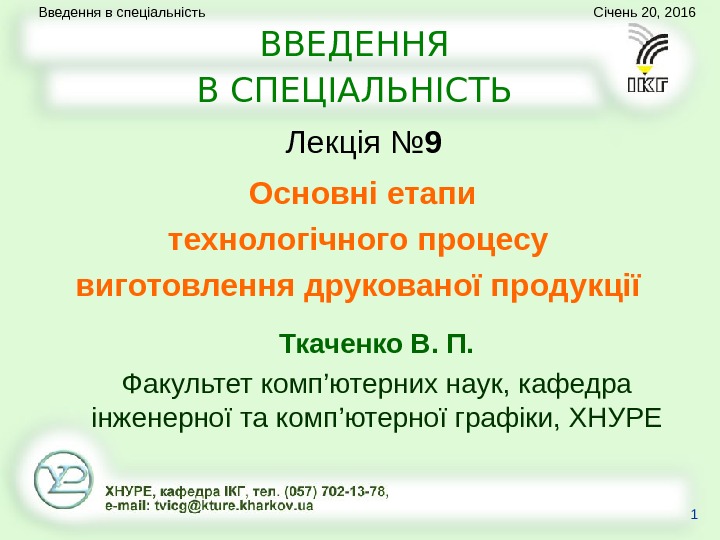 Введення в спеціальність

Січень 20, 2016

ВВЕДЕННЯ
В СПЕЦІАЛЬНІСТЬ

ІКГ

Лекція №9

Основні етапи
технологічного процесу
виготовлення друкованої продукції

Ткаченко В. П.

Факультет комп’ютерних наук, кафедра інженерної та комп’ютерної графіки, ХНУРЕ

ХНУРЕ, кафедра ІКГ, тел. (057) 702-13-78,
e-mail: tvicg@kture.kharkov.ua

1